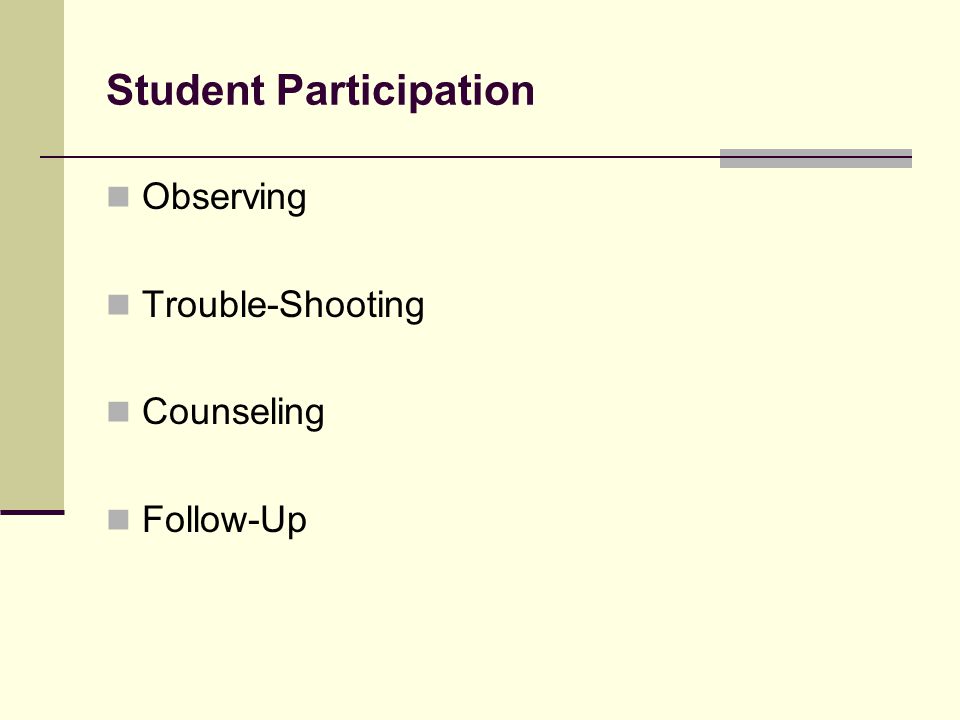 Student Participation

Observing

Trouble-Shooting

Counseling

Follow-Up